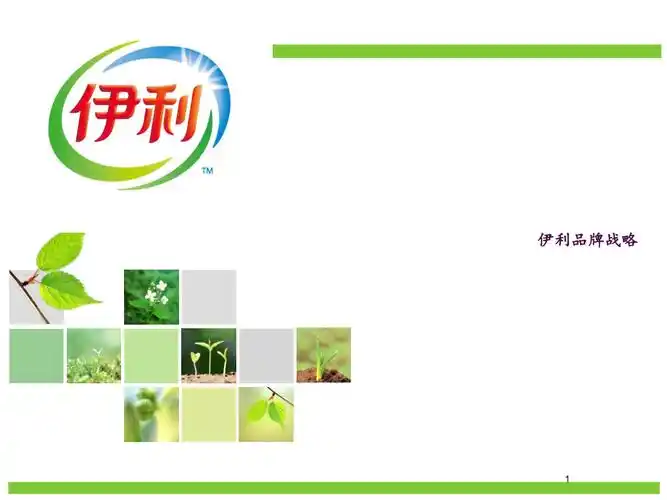 伊利
TM

伊利品牌战略

1